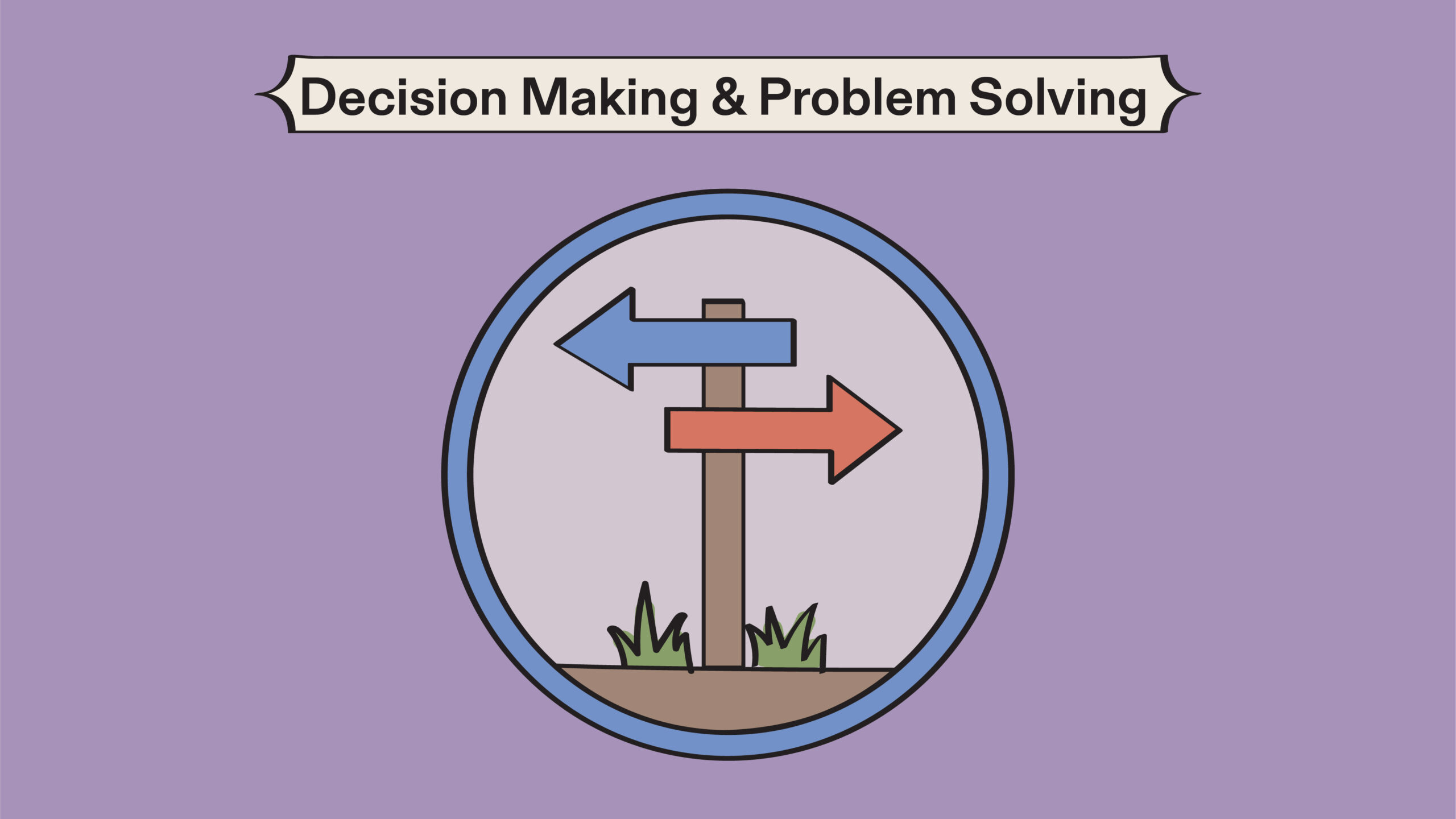 Decision Making & Problem Solving